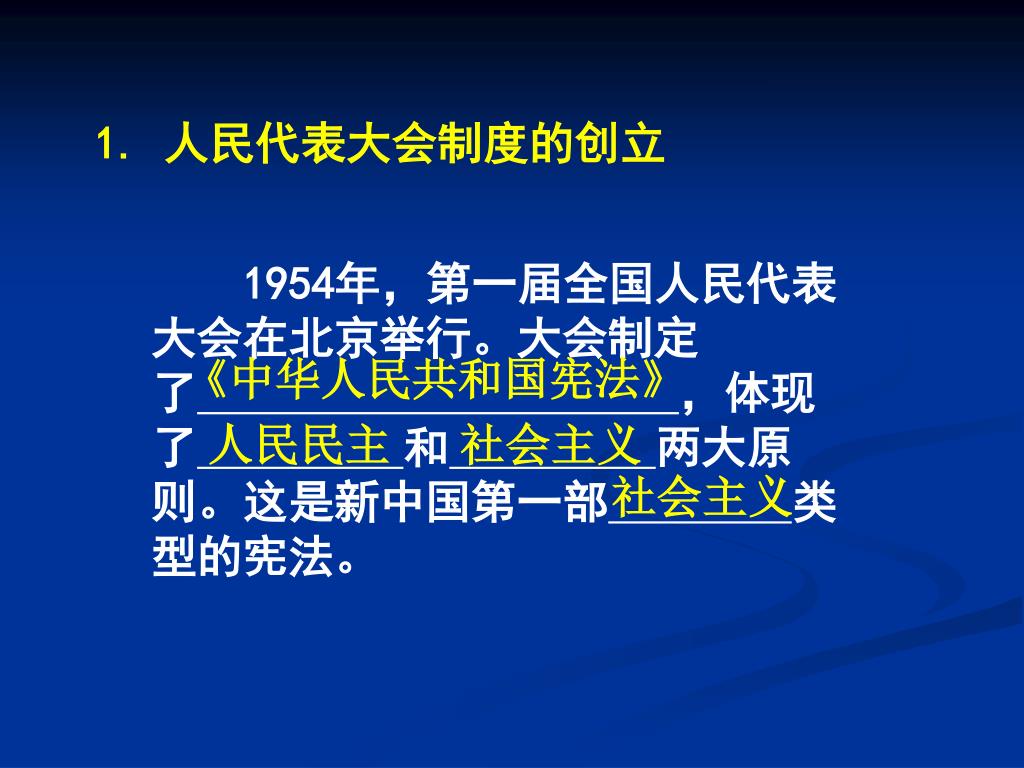 1. 人民代表大会制度的创立

1954年，第一届全国人民代表大会在北京举行。大会制定了《中华人民共和国宪法》，体现了人民民主和社会主义两大原则。这是新中国第一部社会主义类型的宪法。